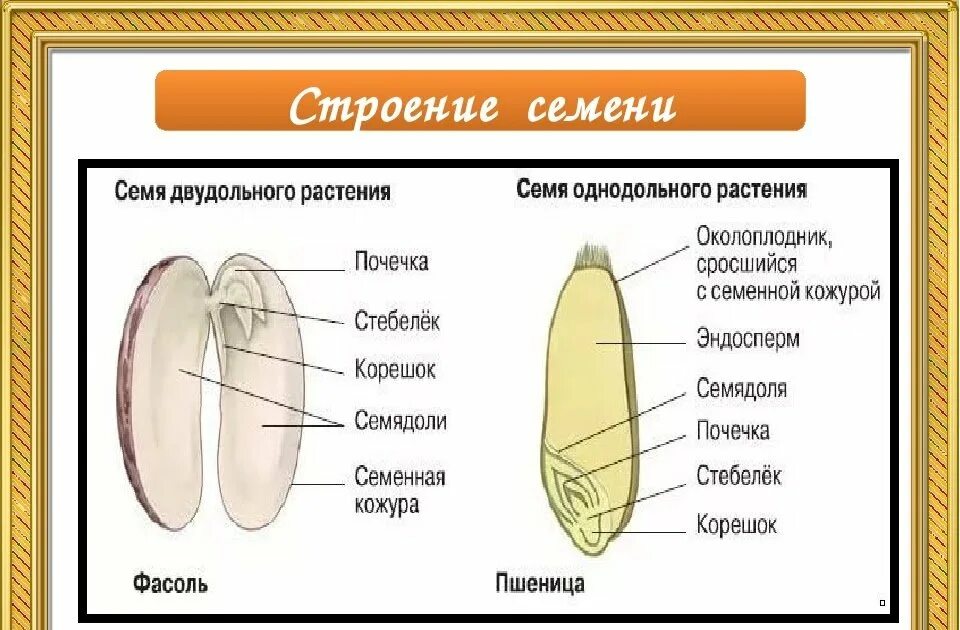 Строение семени

Семя двудольного растения

Почечка
Стебелёк
Корешок
Семядоли
Семенная кожура

Фасоль

Семя однодольного растения

Околоплодник, сросшийся с семенной кожурой
Эндосперм
Семядоля
Почечка
Стебелёк
Корешок

Пшеница